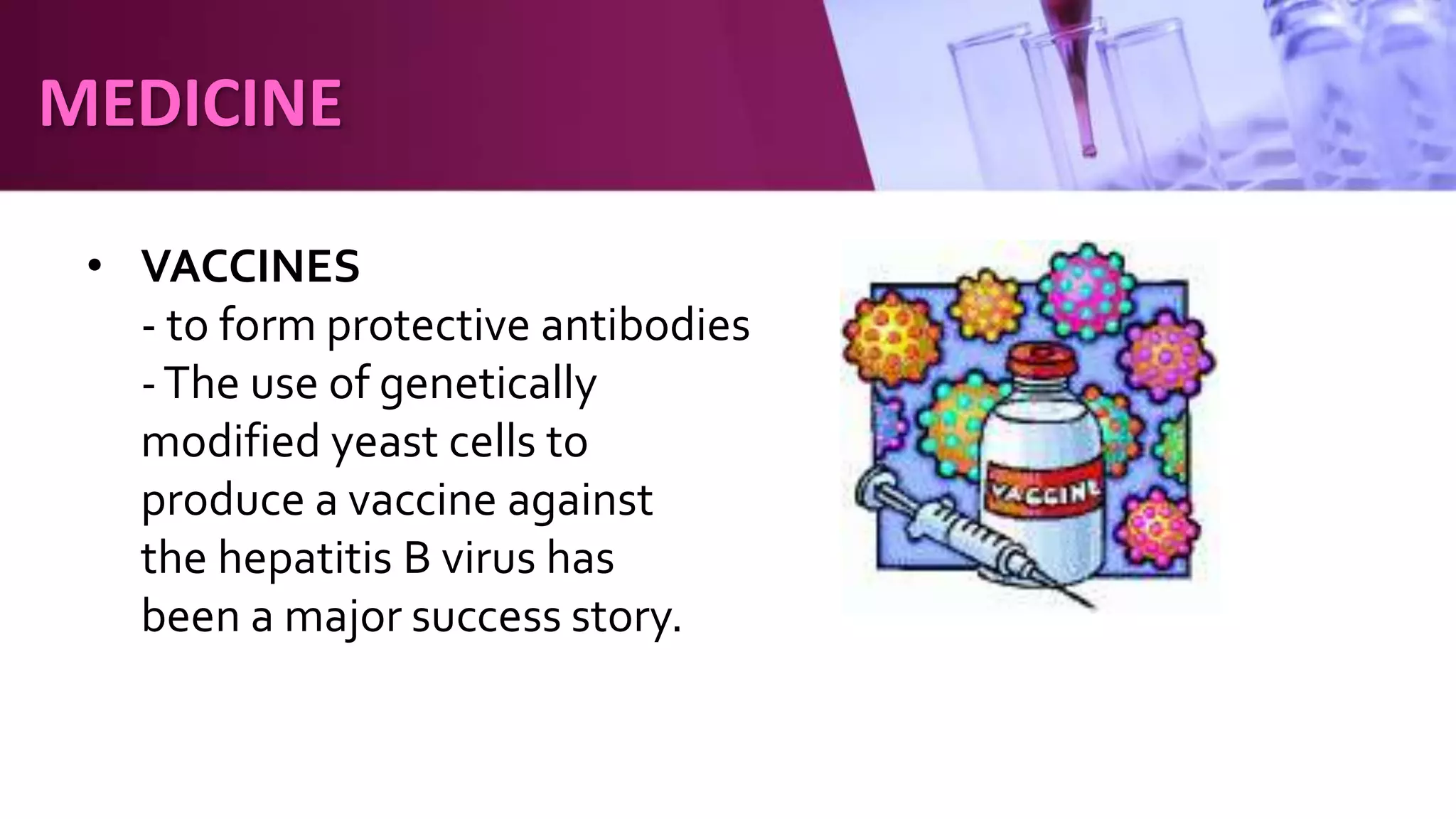 MEDICINE

• VACCINES
- to form protective antibodies
- The use of genetically modified yeast cells to produce a vaccine against the hepatitis B virus has been a major success story.

VACCINE